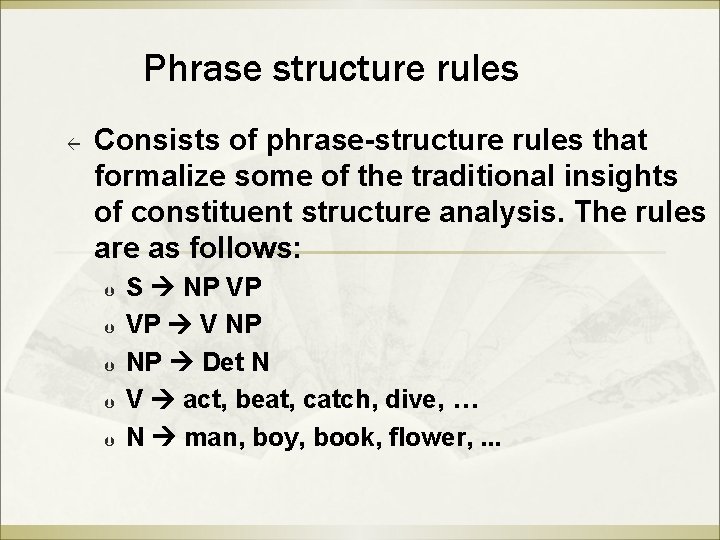 Phrase structure rules

Consists of phrase-structure rules that formalize some of the traditional insights of constituent structure analysis. The rules are as follows:

S → NP VP

VP → V NP

NP → Det N

V → act, beat, catch, dive, …

N → man, boy, book, flower, ...